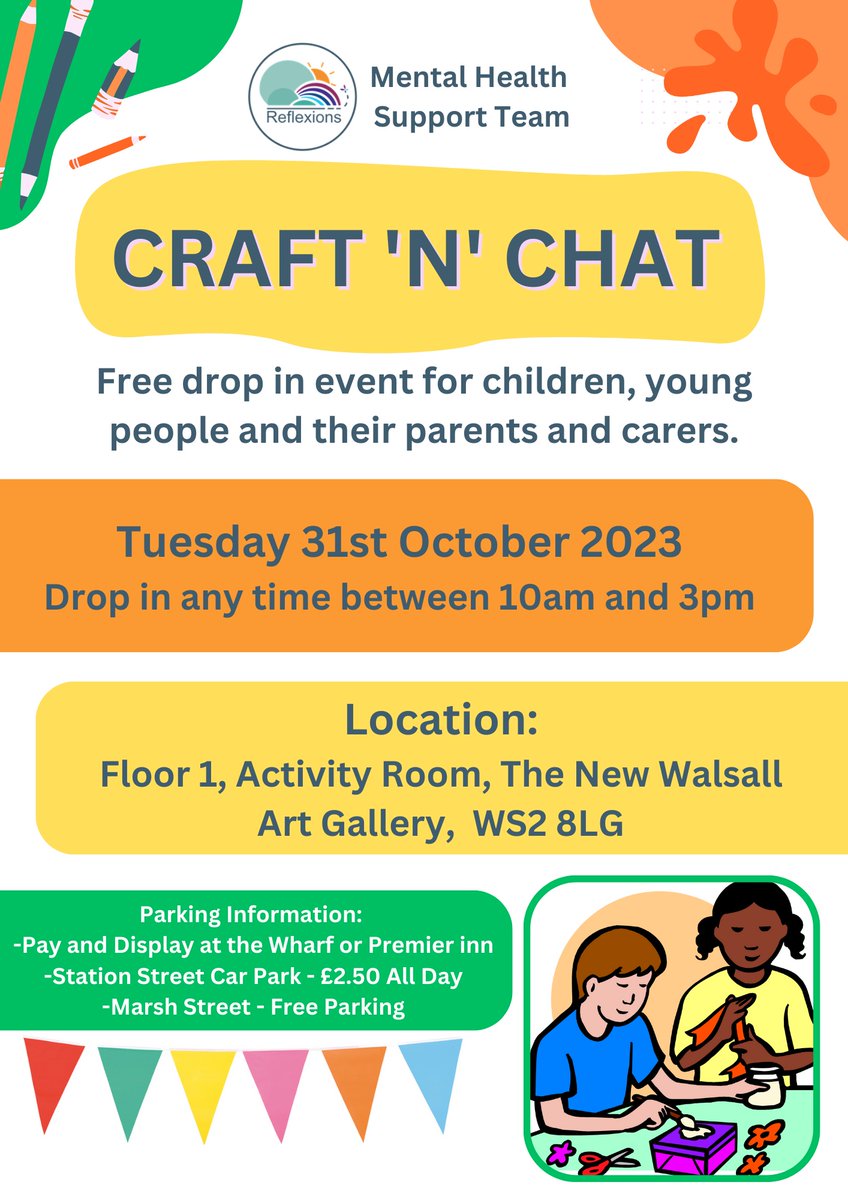 Reflexions

Mental Health Support Team

CRAFT 'N' CHAT

Free drop in event for children, young people and their parents and carers.

Tuesday 31st October 2023
Drop in any time between 10am and 3pm

Location:
Floor 1, Activity Room, The New Walsall Art Gallery, WS2 8LG

Parking Information:
-Pay and Display at the Wharf or Premier inn
-Station Street Car Park - £2.50 All Day
-Marsh Street - Free Parking